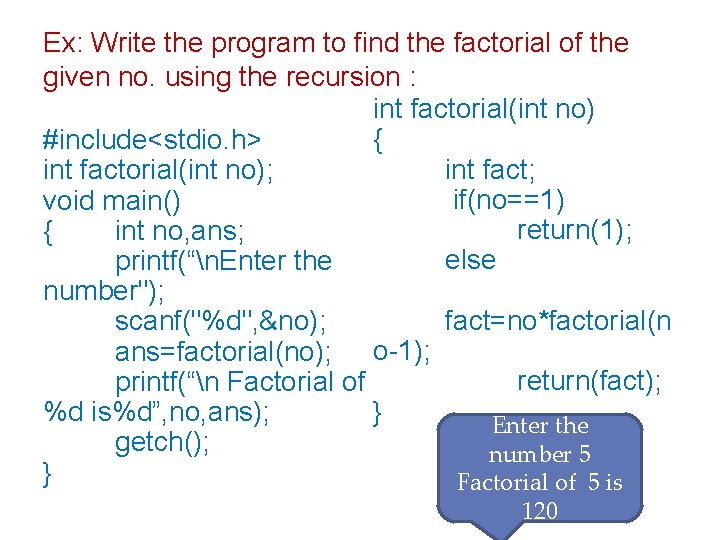 Ex: Write the program to find the factorial of the given no. using the recursion :

#include<stdio.h>
int factorial(int no);
void main()
{ int no,ans;
printf(“\nEnter the number");
scanf("%d",&no);
ans=factorial(no);
printf(“\n Factorial of %d is%d”,no,ans);
getch();
}

int factorial(int no)
{
int fact;
if(no==1)
return(1);
else
fact=no*factorial(no-1);
return(fact);
}

Enter the number 5
Factorial of 5 is 120